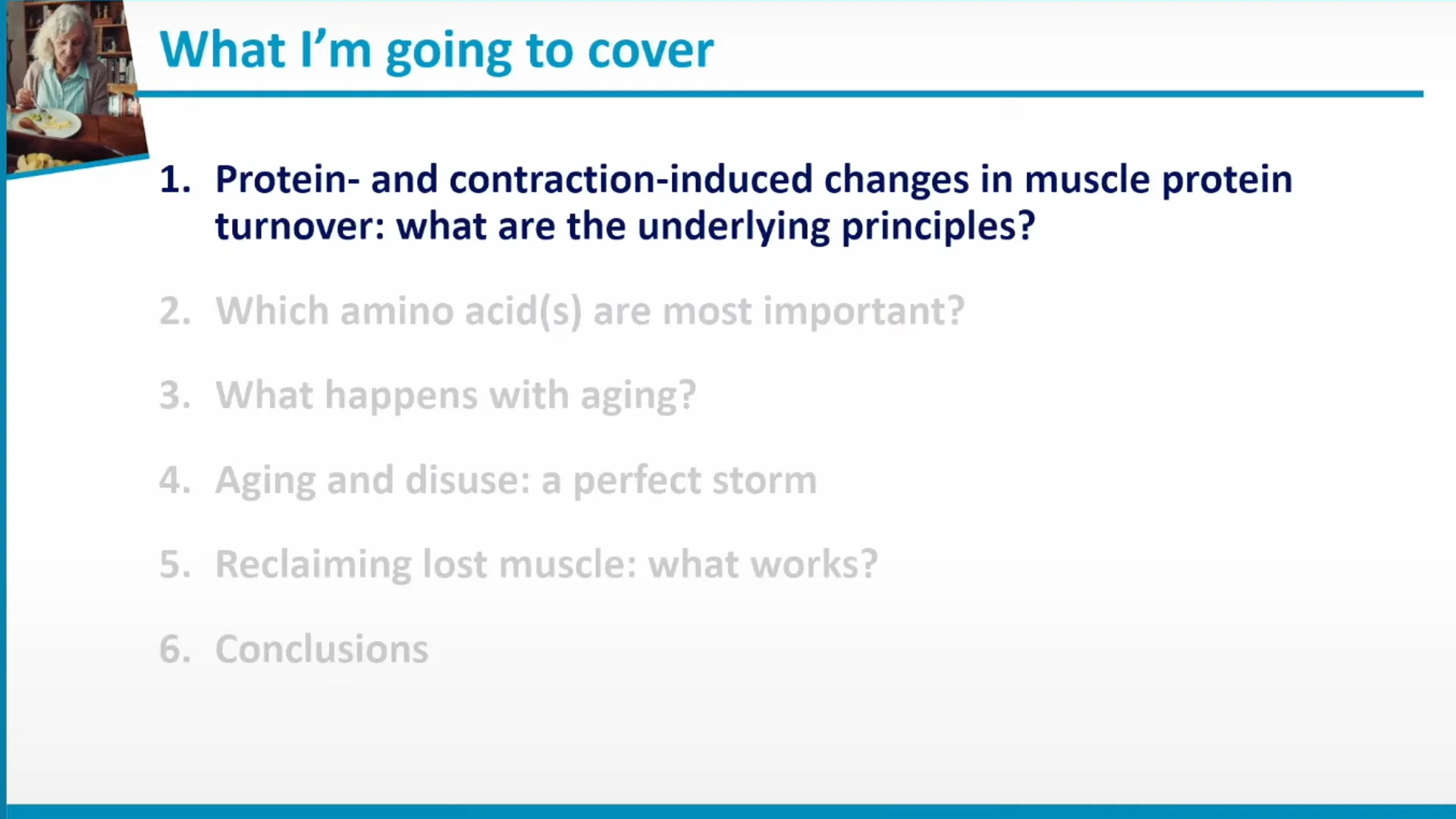 What I'm going to cover

1. Protein- and contraction-induced changes in muscle protein turnover: what are the underlying principles?

2. Which amino acid(s) are most important?

3. What happens with aging?

4. Aging and disuse: a perfect storm

5. Reclaiming lost muscle: what works?

6. Conclusions